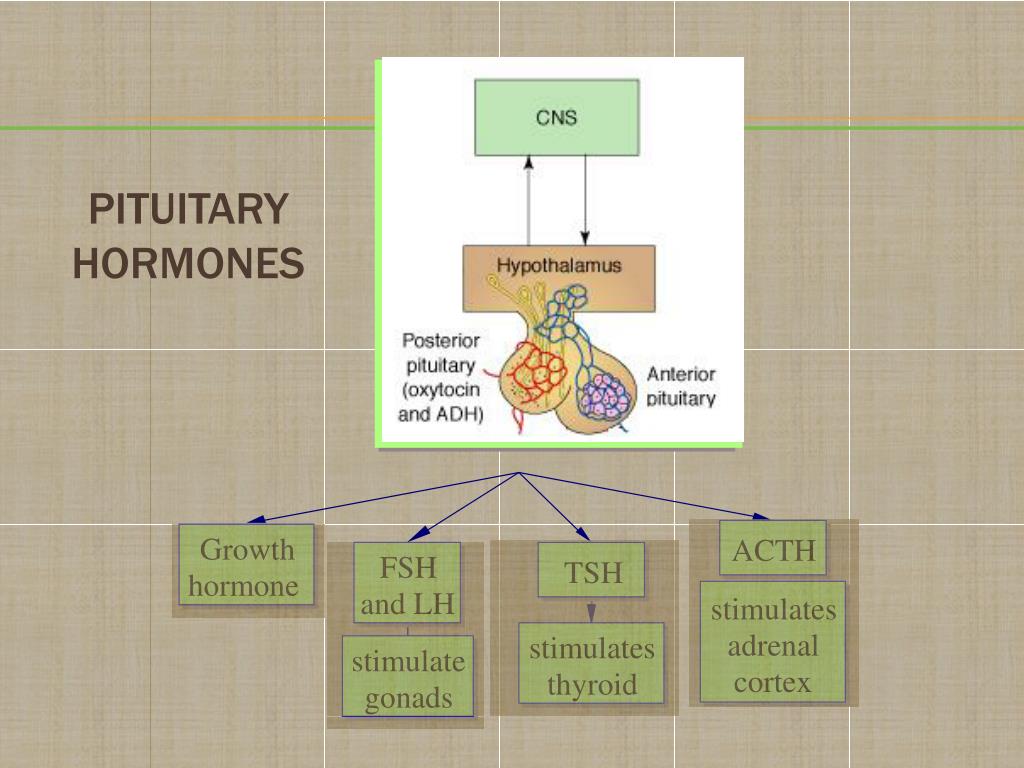 PITUITARY HORMONES

CNS

Hypothalamus

Posterior pituitary (oxytocin and ADH)

Anterior pituitary

Growth hormone

FSH and LH

stimulate gonads

TSH

stimulates thyroid

ACTH

stimulates adrenal cortex